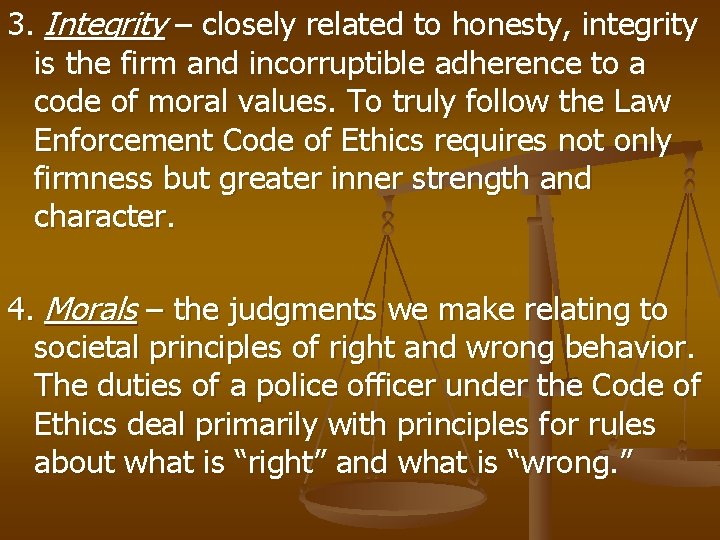 3. Integrity – closely related to honesty, integrity is the firm and incorruptible adherence to a code of moral values. To truly follow the Law Enforcement Code of Ethics requires not only firmness but greater inner strength and character.

4. Morals – the judgments we make relating to societal principles of right and wrong behavior. The duties of a police officer under the Code of Ethics deal primarily with principles for rules about what is “right” and what is “wrong.”